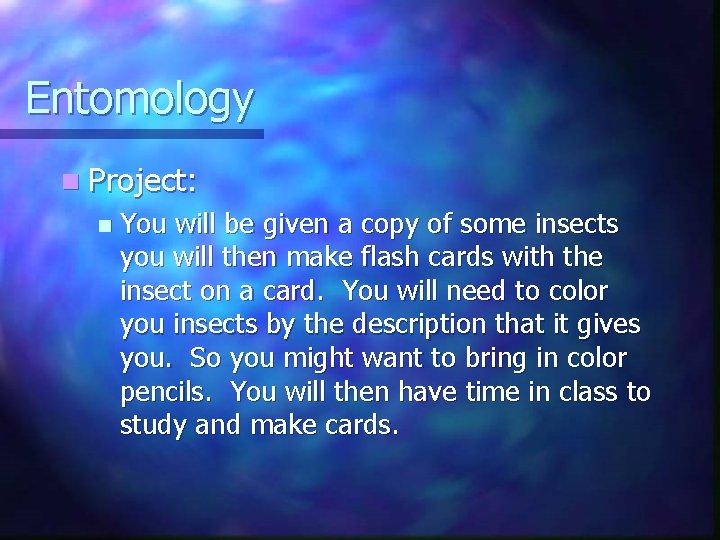 Entomology

Project:

You will be given a copy of some insects you will then make flash cards with the insect on a card.  You will need to color you insects by the description that it gives you.  So you might want to bring in color pencils.  You will then have time in class to study and make cards.